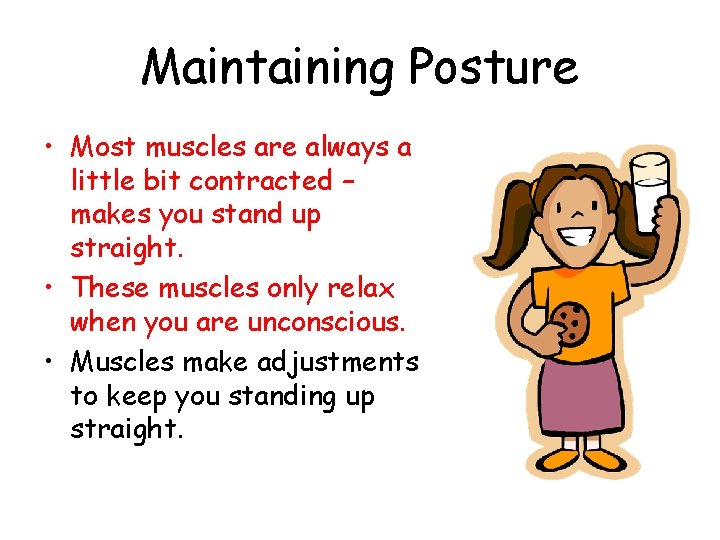 Maintaining Posture

• Most muscles are always a little bit contracted – makes you stand up straight.

• These muscles only relax when you are unconscious.

• Muscles make adjustments to keep you standing up straight.